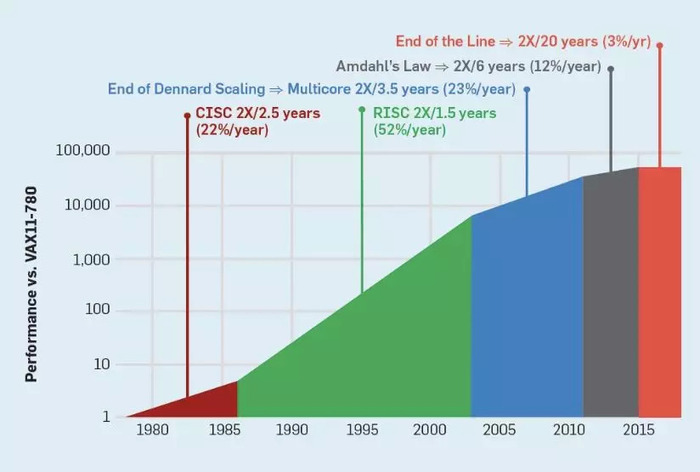 End of the Line ⇒ 2X/20 years (3%/yr)

Amdahl's Law ⇒ 2X/6 years (12%/year)

End of Dennard Scaling ⇒ Multicore 2X/3.5 years (23%/year)

CISC 2X/2.5 years (22%/year)

RISC 2X/1.5 years (52%/year)

Performance vs. VAX11-780

100,000
10,000
1,000
100
10
1

1980 1985 1990 1995 2000 2005 2010 2015